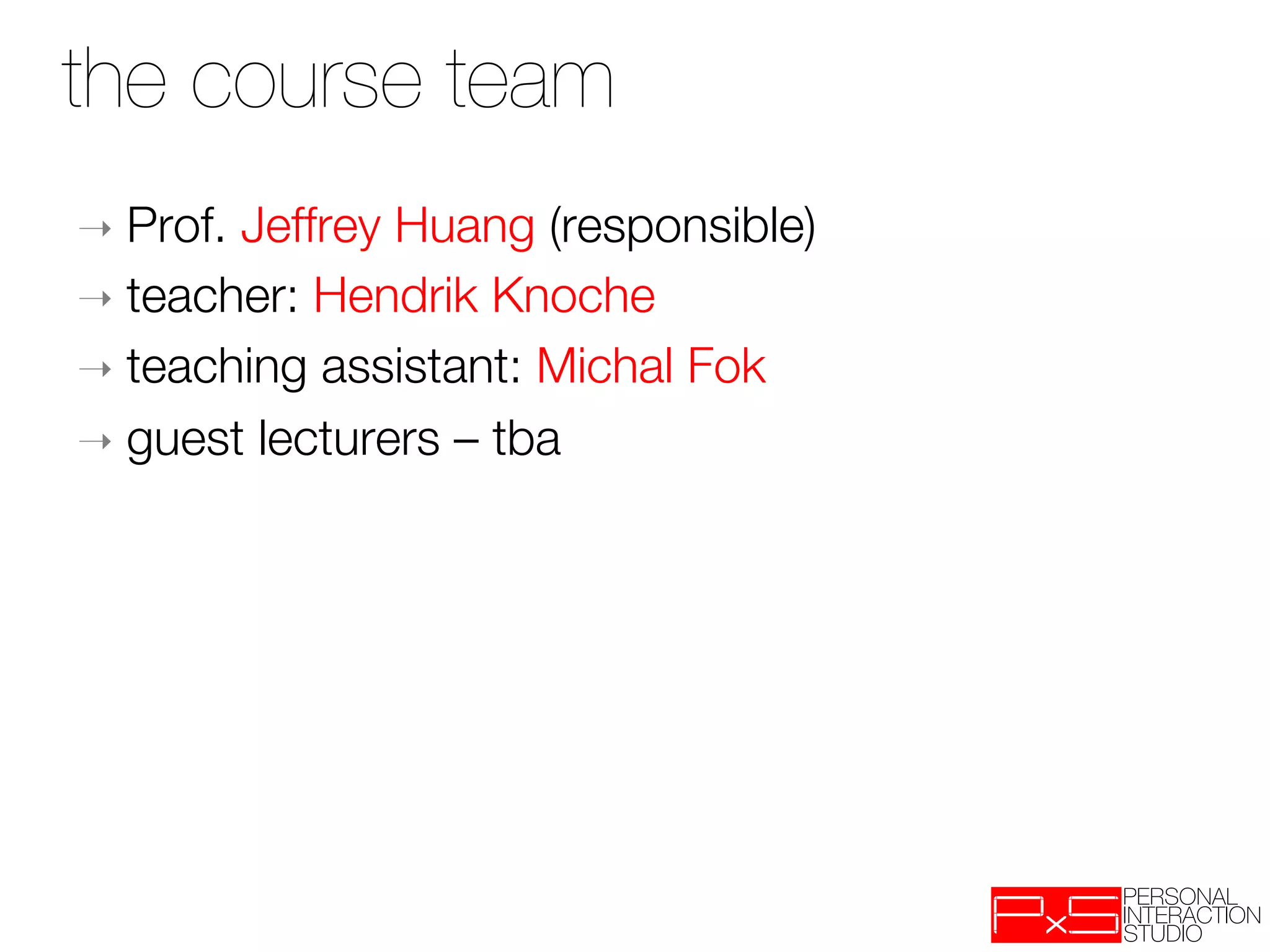 the course team

→ Prof. Jeffrey Huang (responsible)
→ teacher: Hendrik Knoche
→ teaching assistant: Michal Fok
→ guest lecturers – tba

PxS PERSONAL INTERACTION STUDIO